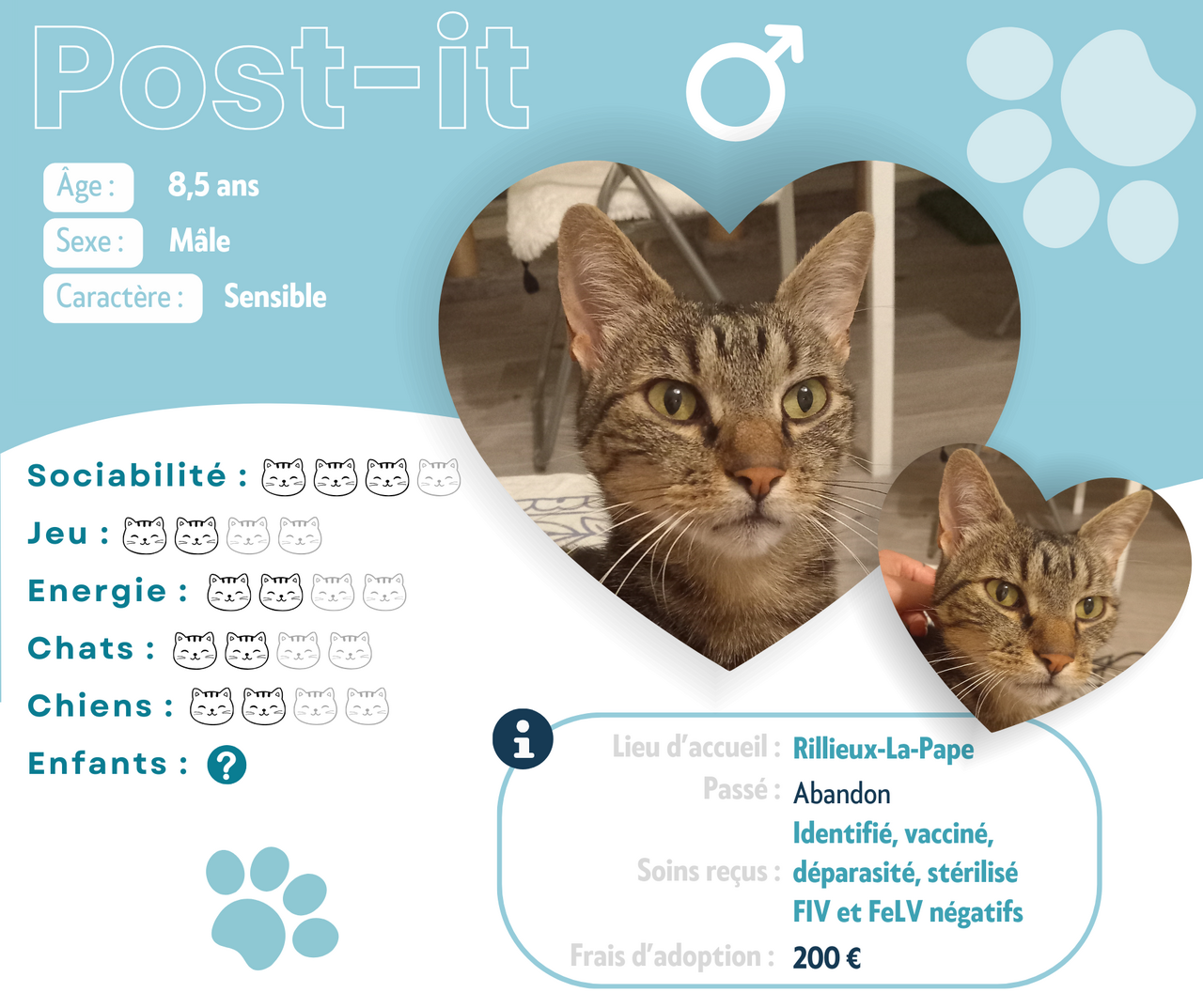 Post-it

Âge : 8,5 ans
Sexe : Mâle
Caractère : Sensible

Sociabilité :
Jeu :
Energie :
Chats :
Chiens :
Enfants : ?

Lieu d'accueil : Rillieux-La-Pape
Passé : Abandon
Soins reçus : Identifié, vacciné, déparasité, stérilisé FIV et FeLV négatifs
Frais d'adoption : 200 €